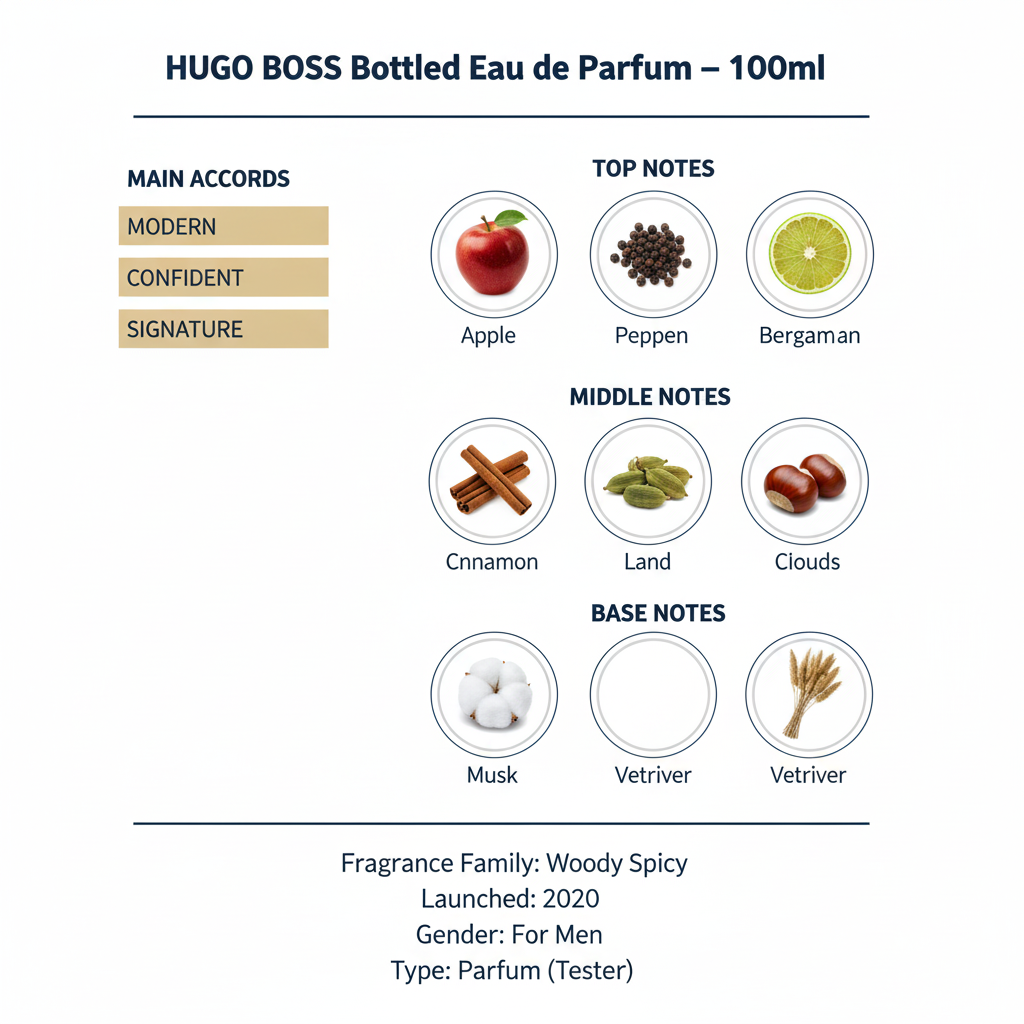 HUGO BOSS Bottled Eau de Parfum – 100ml

MAIN ACCORDS

MODERN

CONFIDENT

SIGNATURE

TOP NOTES

Apple

Peppen

Bergaman

MIDDLE NOTES

Cnnamon

Land

Ciouds

BASE NOTES

Musk

Vetriver

Vetriver

Fragrance Family: Woody Spicy
Launched: 2020
Gender: For Men
Type: Parfum (Tester)